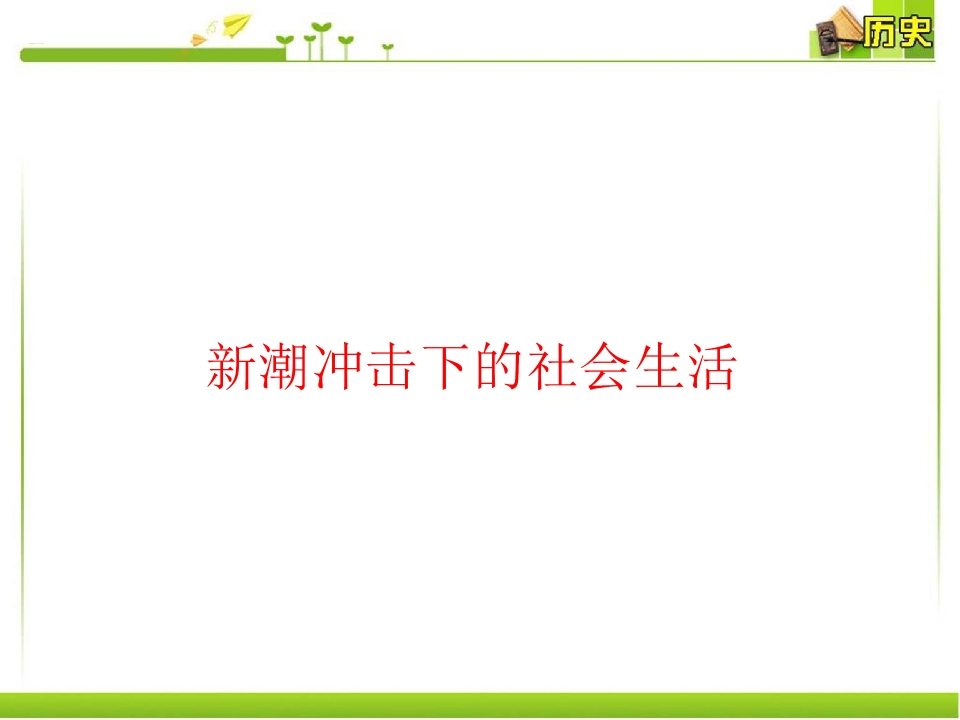 历史

新潮冲击下的社会生活